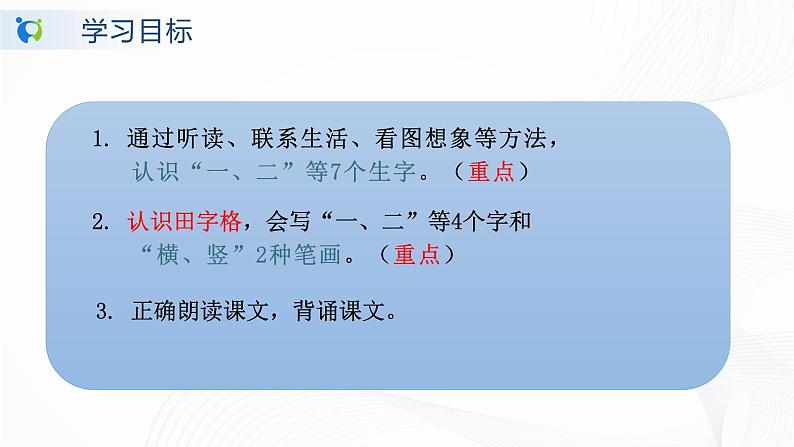 学习目标

1. 通过听读、联系生活、看图想象等方法，认识“一、二”等7个生字。（重点）

2. 认识田字格，会写“一、二”等4个字和“横、竖”2种笔画。（重点）

3. 正确朗读课文，背诵课文。